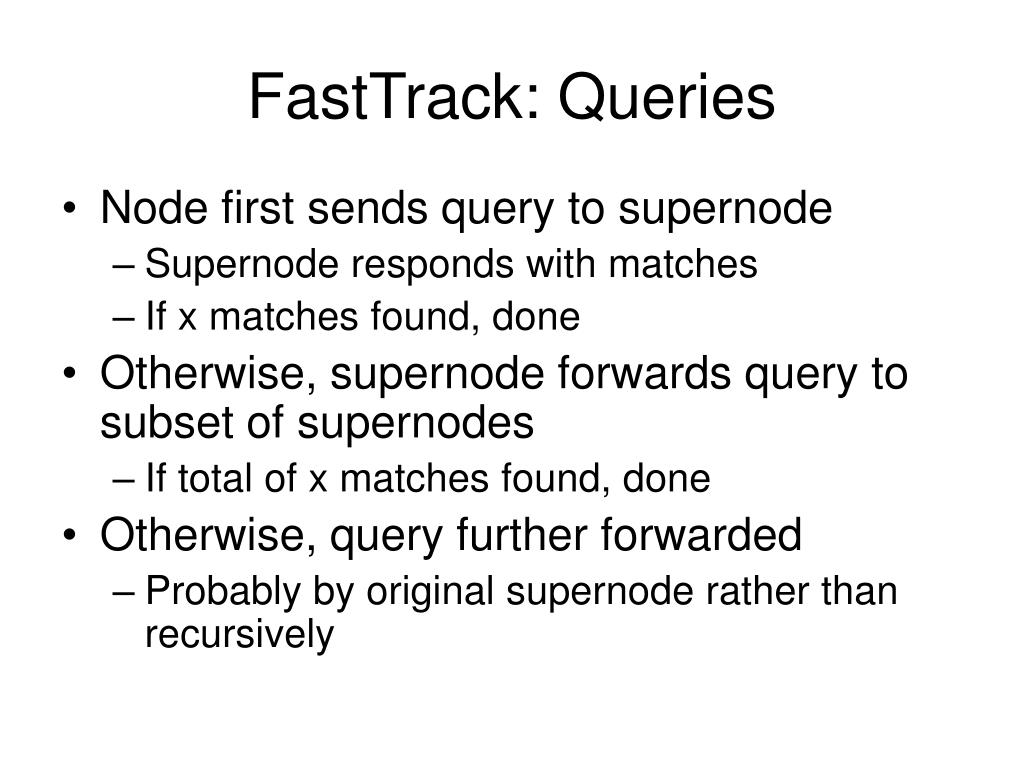 FastTrack: Queries

• Node first sends query to supernode
– Supernode responds with matches
– If x matches found, done
• Otherwise, supernode forwards query to subset of supernodes
– If total of x matches found, done
• Otherwise, query further forwarded
– Probably by original supernode rather than recursively